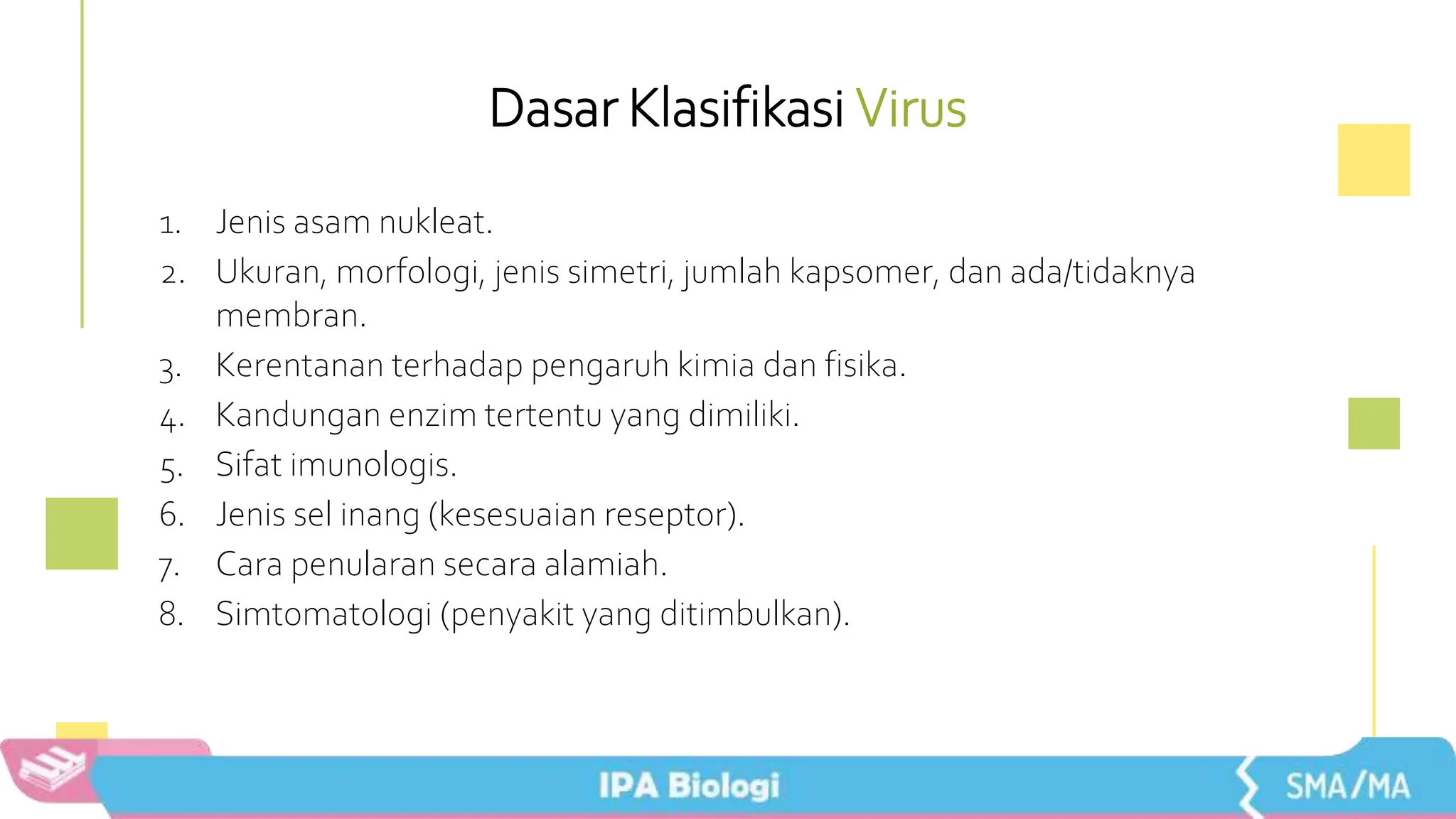 Dasar Klasifikasi Virus

1. Jenis asam nukleat.
2. Ukuran, morfologi, jenis simetri, jumlah kapsomer, dan ada/tidaknya membran.
3. Kerentanan terhadap pengaruh kimia dan fisika.
4. Kandungan enzim tertentu yang dimiliki.
5. Sifat imunologis.
6. Jenis sel inang (kesesuaian reseptor).
7. Cara penularan secara alamiah.
8. Simtomatologi (penyakit yang ditimbulkan).

IPA Biologi

SMA/MA